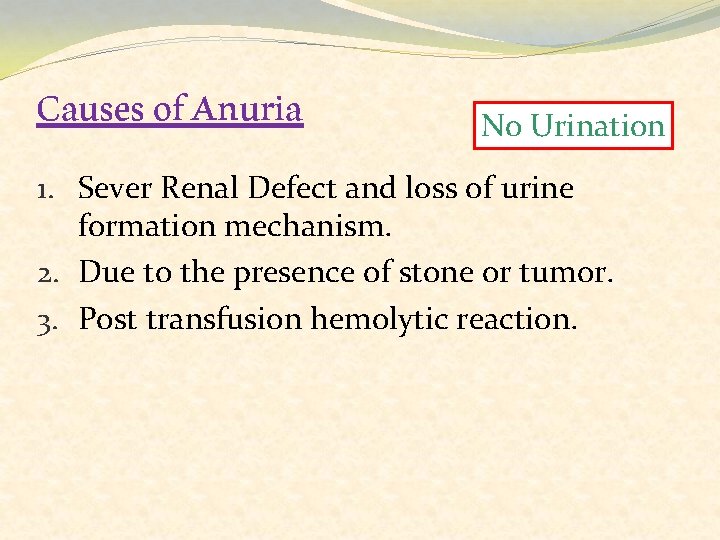 Causes of Anuria

No Urination

1. Sever Renal Defect and loss of urine formation mechanism.
2. Due to the presence of stone or tumor.
3. Post transfusion hemolytic reaction.